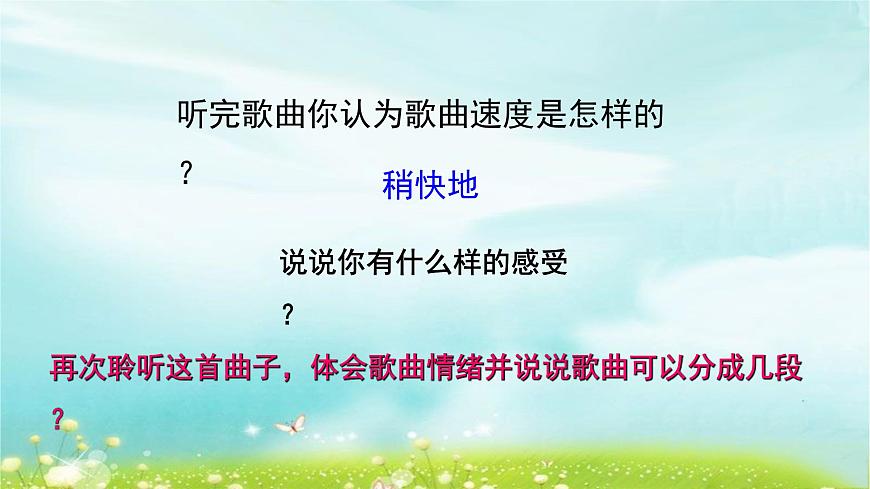 听完歌曲你认为歌曲速度是怎样的？

稍快地

说说你有什么样的感受？

再次聆听这首曲子，体会歌曲情绪并说说歌曲可以分成几段？